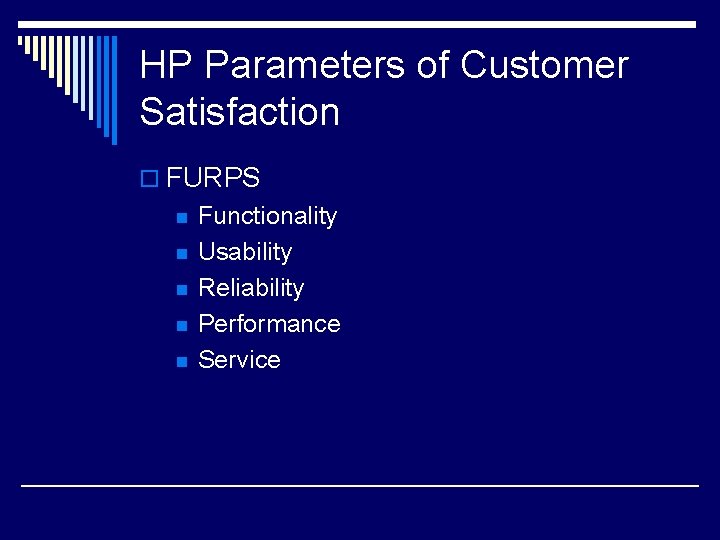 HP Parameters of Customer Satisfaction

FURPS
Functionality
Usability
Reliability
Performance
Service